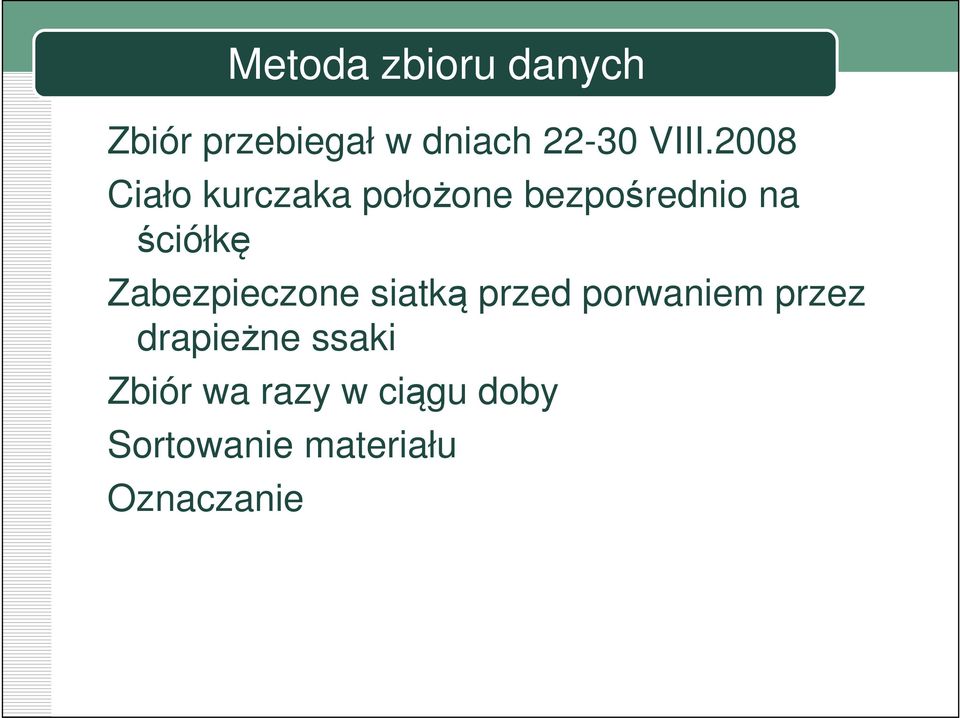 Metoda zbioru danych

Zbiór przebiegał w dniach 22-30 VIII.2008

Ciało kurczaka położone bezpośrednio na ściółkę

Zabezpieczone siatką przed porwaniem przez drapieżne ssaki

Zbiór wa razy w ciągu doby

Sortowanie materiału

Oznaczanie